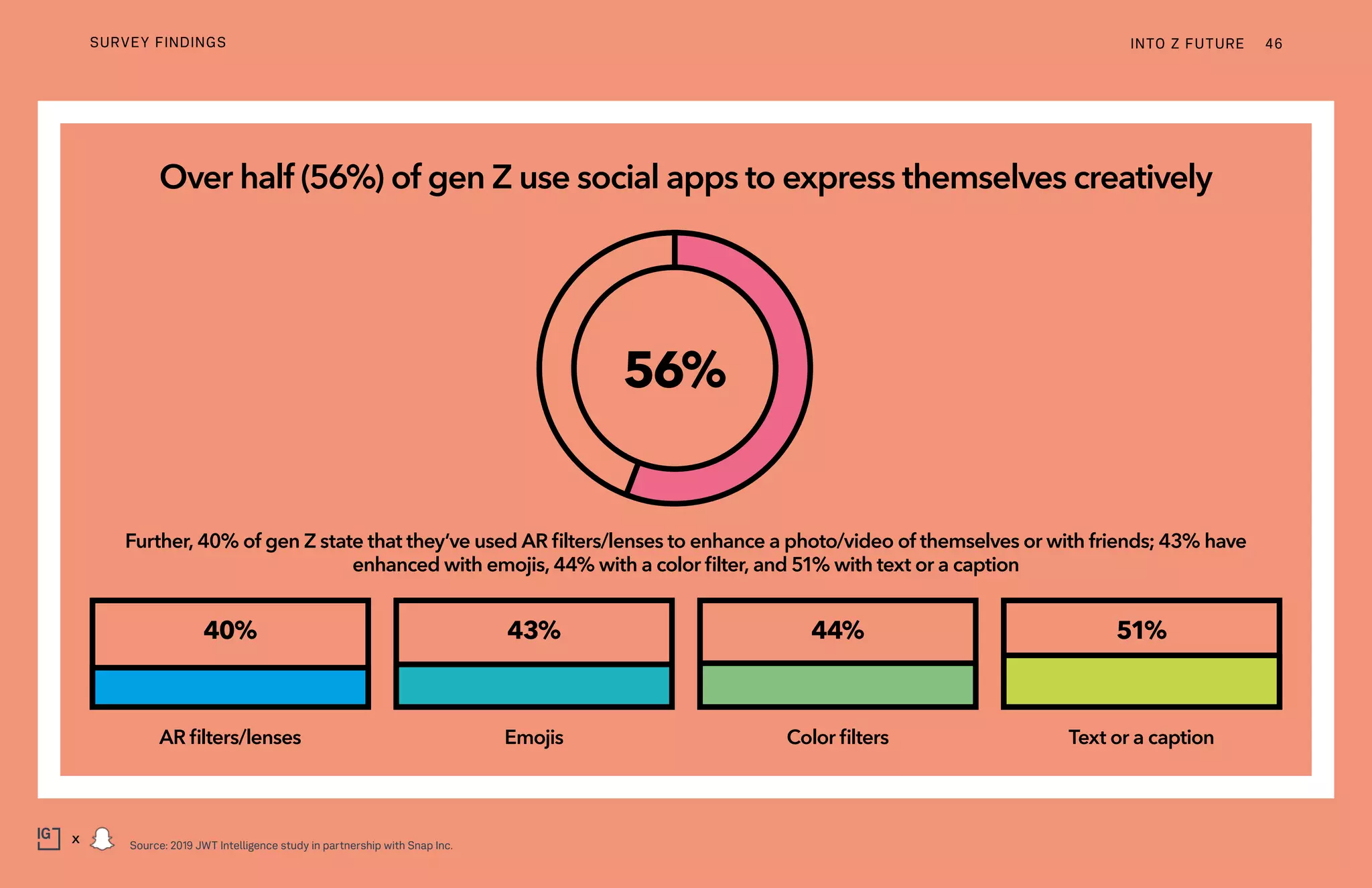 SURVEY FINDINGS

INTO Z FUTURE 46

Over half (56%) of gen Z use social apps to express themselves creatively

56%

Further, 40% of gen Z state that they've used AR filters/lenses to enhance a photo/video of themselves or with friends; 43% have enhanced with emojis, 44% with a color filter, and 51% with text or a caption

40%

AR filters/lenses

43%

Emojis

44%

Color filters

51%

Text or a caption

IG x

Source: 2019 JWT Intelligence study in partnership with Snap Inc.